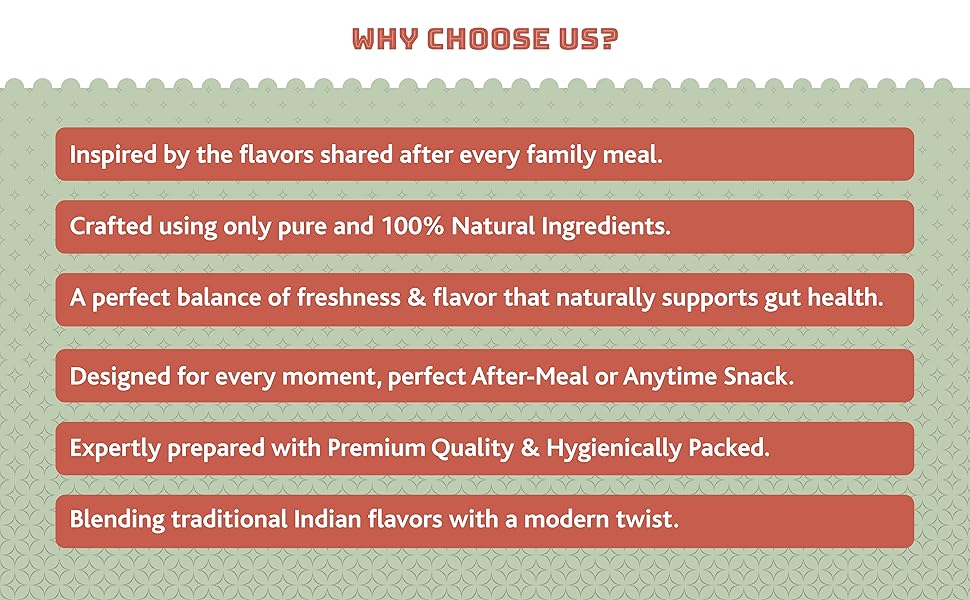 WHY CHOOSE US?

Inspired by the flavors shared after every family meal.

Crafted using only pure and 100% Natural Ingredients.

A perfect balance of freshness & flavor that naturally supports gut health.

Designed for every moment, perfect After-Meal or Anytime Snack.

Expertly prepared with Premium Quality & Hygienically Packed.

Blending traditional Indian flavors with a modern twist.